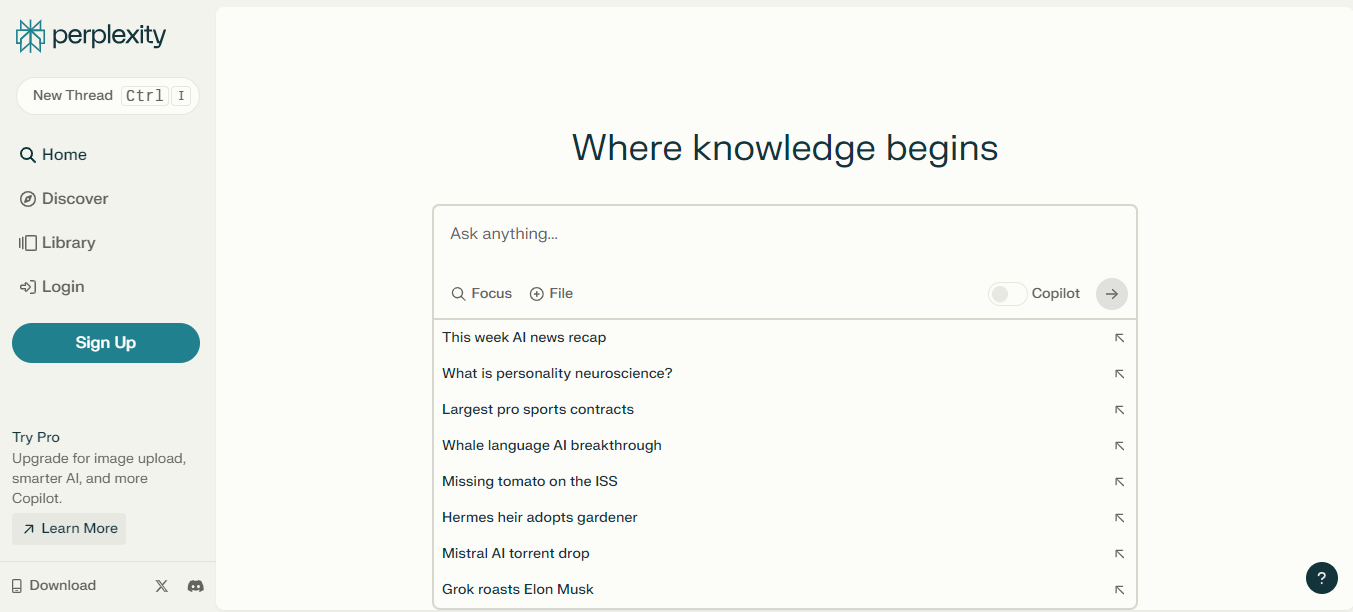 perplexity

New Thread Ctrl I

Home

Discover

Library

Login

Sign Up

Try Pro
Upgrade for image upload, smarter AI, and more Copilot.

Learn More

Download

Where knowledge begins

Ask anything...

Focus File Copilot

This week AI news recap

What is personality neuroscience?

Largest pro sports contracts

Whale language AI breakthrough

Missing tomato on the ISS

Hermes heir adopts gardener

Mistral AI torrent drop

Grok roasts Elon Musk

?